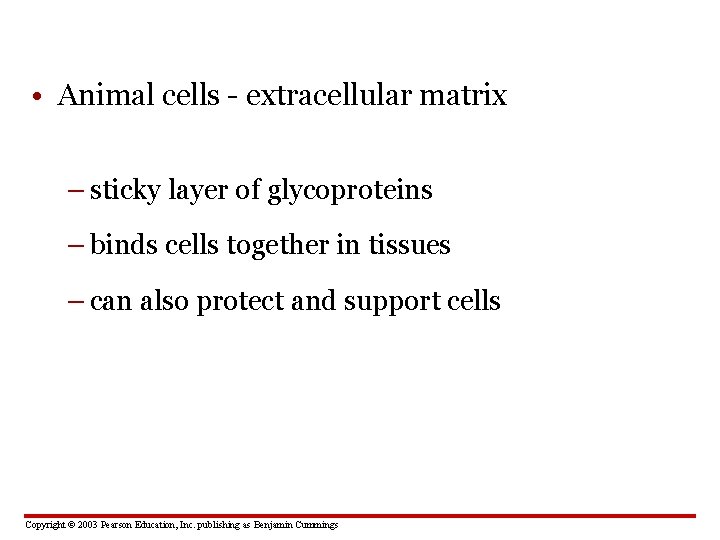 • Animal cells - extracellular matrix

– sticky layer of glycoproteins

– binds cells together in tissues

– can also protect and support cells

Copyright © 2003 Pearson Education, Inc. publishing as Benjamin Cummings